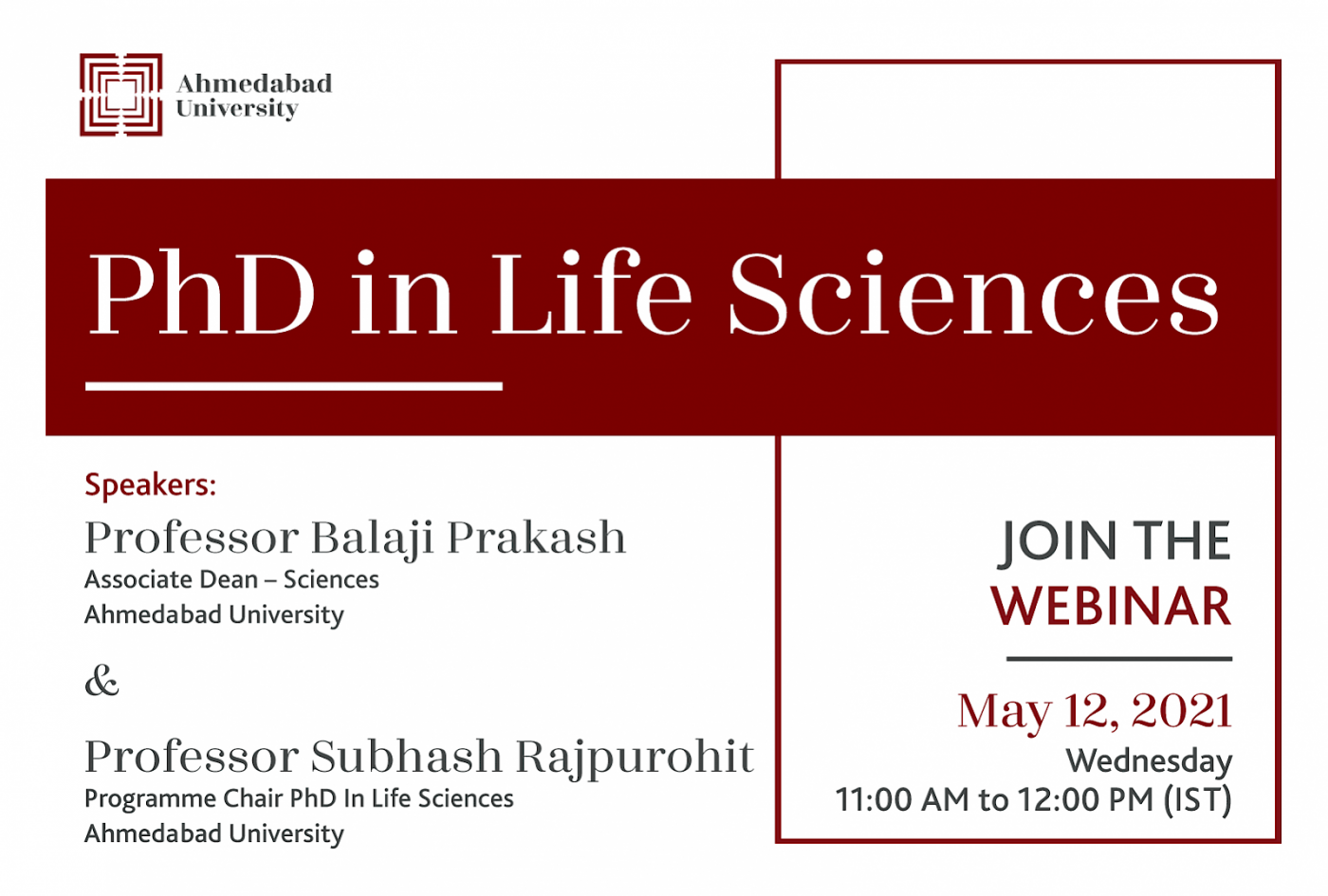 Ahmedabad University

PhD in Life Sciences

Speakers:
Professor Balaji Prakash
Associate Dean – Sciences
Ahmedabad University

&

Professor Subhash Rajpurohit
Programme Chair PhD In Life Sciences
Ahmedabad University

JOIN THE WEBINAR

May 12, 2021
Wednesday
11:00 AM to 12:00 PM (IST)